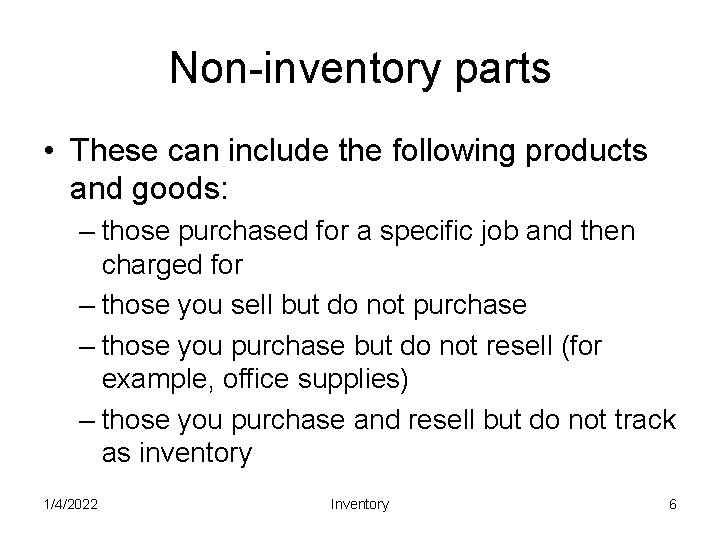 Non-inventory parts

• These can include the following products and goods:
– those purchased for a specific job and then charged for
– those you sell but do not purchase
– those you purchase but do not resell (for example, office supplies)
– those you purchase and resell but do not track as inventory

1/4/2022 Inventory 6